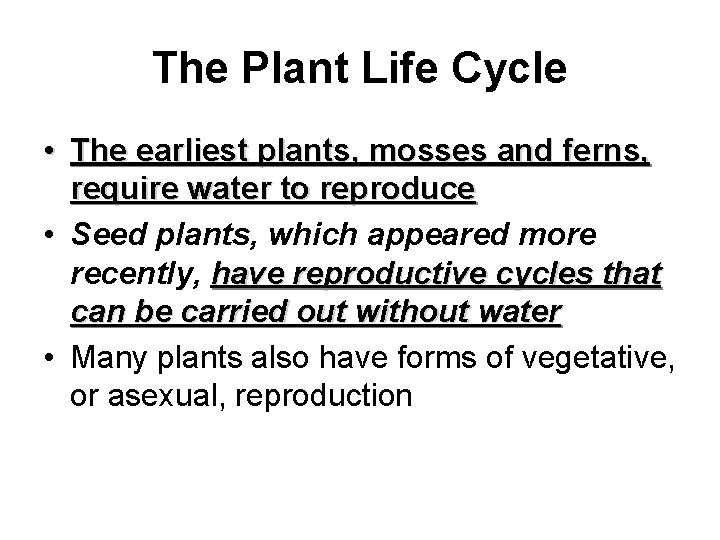 The Plant Life Cycle

• The earliest plants, mosses and ferns, require water to reproduce

• Seed plants, which appeared more recently, have reproductive cycles that can be carried out without water

• Many plants also have forms of vegetative, or asexual, reproduction